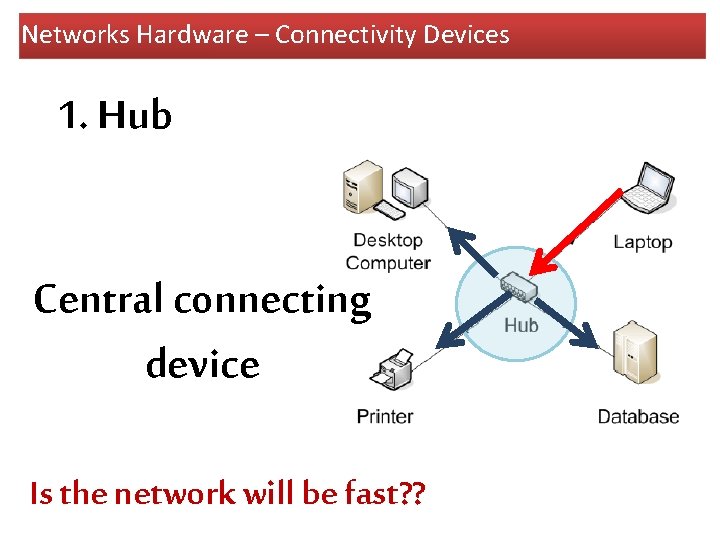 Networks Hardware – Connectivity Devices

1. Hub

Central connecting device

Desktop Computer

Laptop

Hub

Printer

Database

Is the network will be fast??